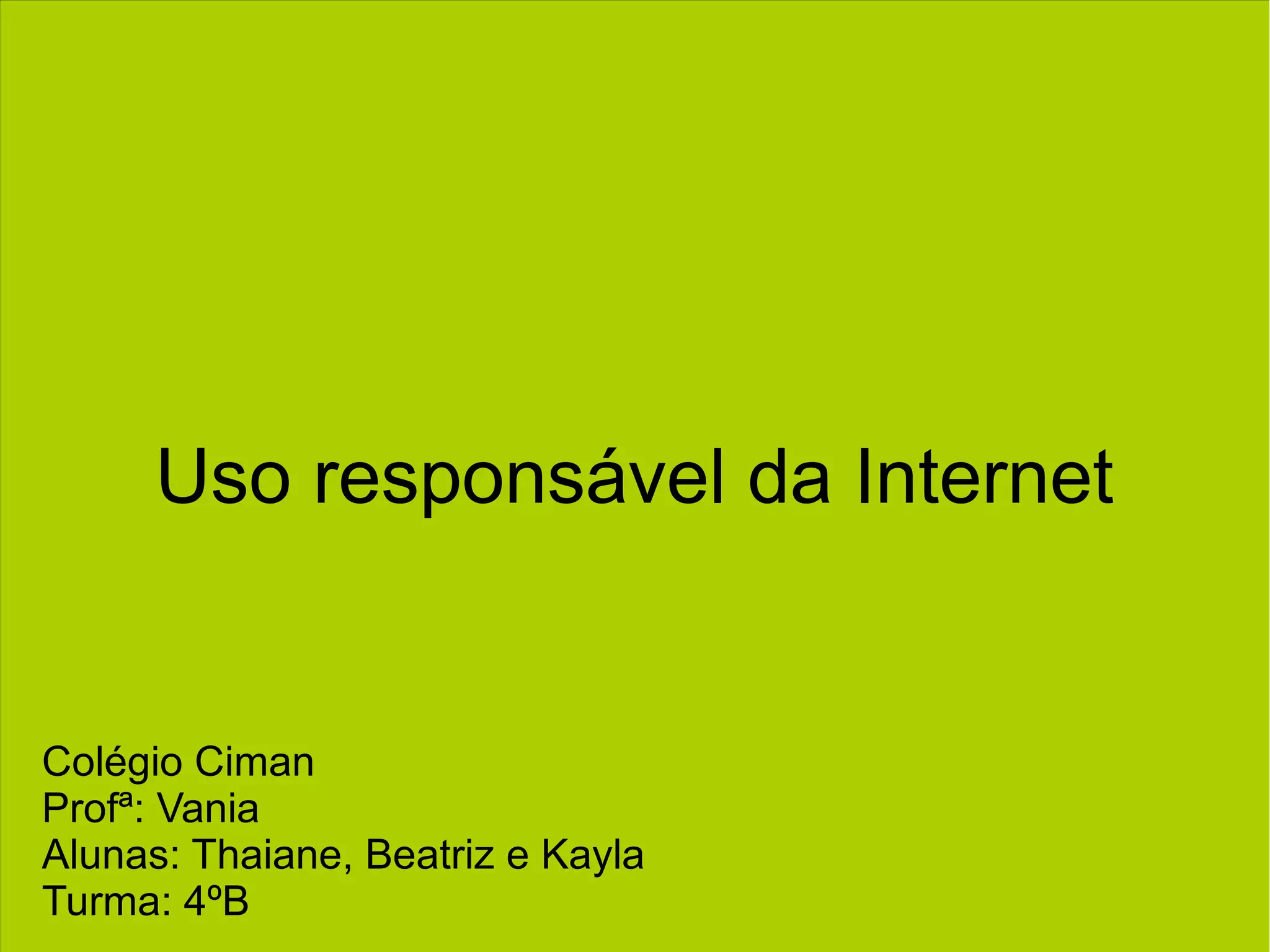 Uso responsável da Internet

Colégio Ciman
Profª: Vania
Alunas: Thaiane, Beatriz e Kayla
Turma: 4ºB